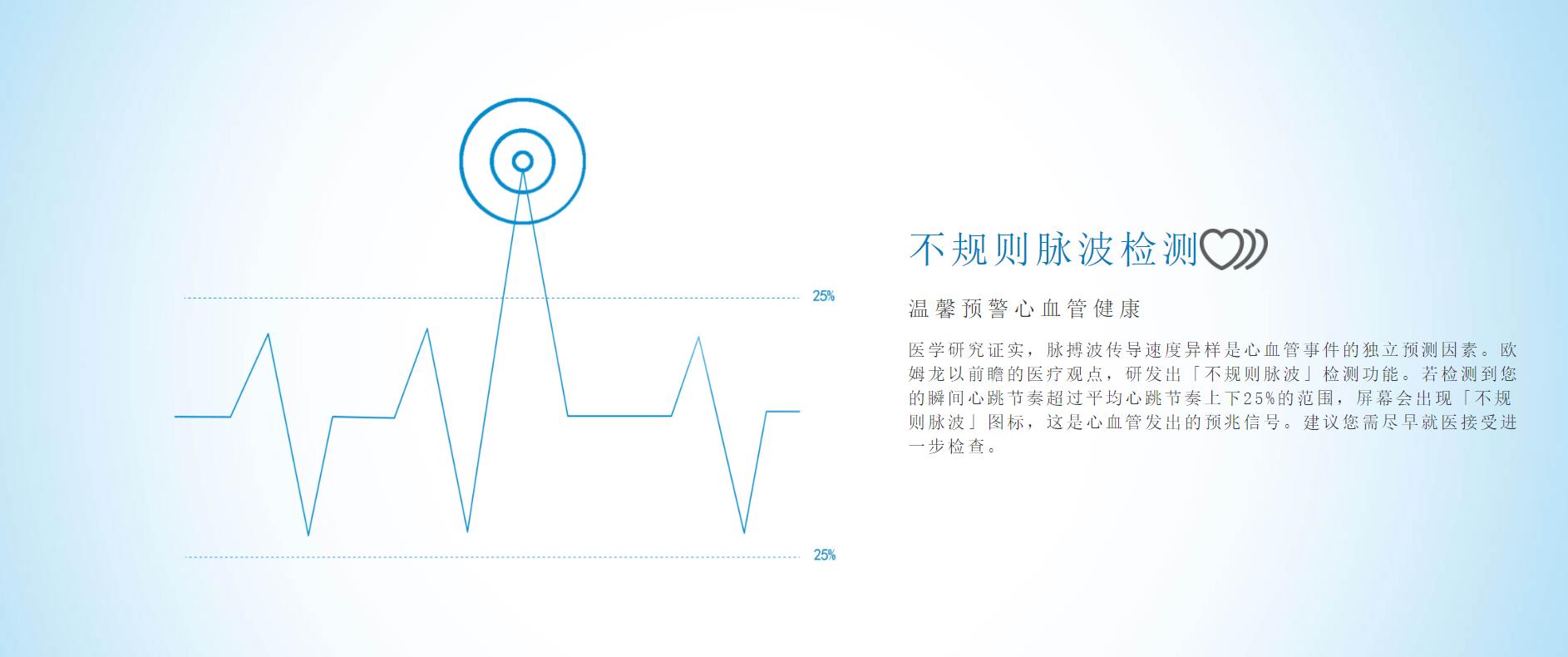 25%

25%

不规则脉波检测

温馨预警心血管健康

医学研究证实，脉搏波传导速度异样是心血管事件的独立预测因素。欧姆龙以前瞻的医疗观点，研发出「不规则脉波」检测功能。若检测到您的瞬间心跳节奏超过平均心跳节奏上下25%的范围，屏幕会出现「不规则脉波」图标，这是心血管发出的预兆信号。建议您需尽早就医接受进一步检查。